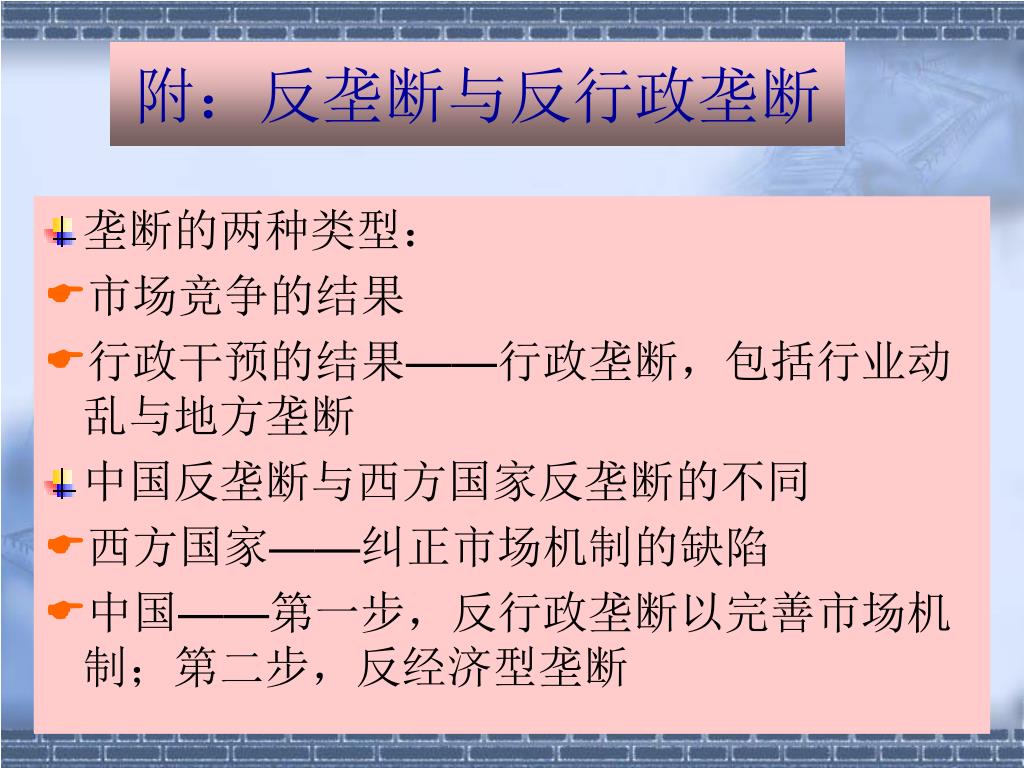 附：反垄断与反行政垄断

垄断的两种类型：

市场竞争的结果

行政干预的结果——行政垄断，包括行业动乱与地方垄断

中国反垄断与西方国家反垄断的不同

西方国家——纠正市场机制的缺陷

中国——第一步，反行政垄断以完善市场机制；第二步，反经济型垄断